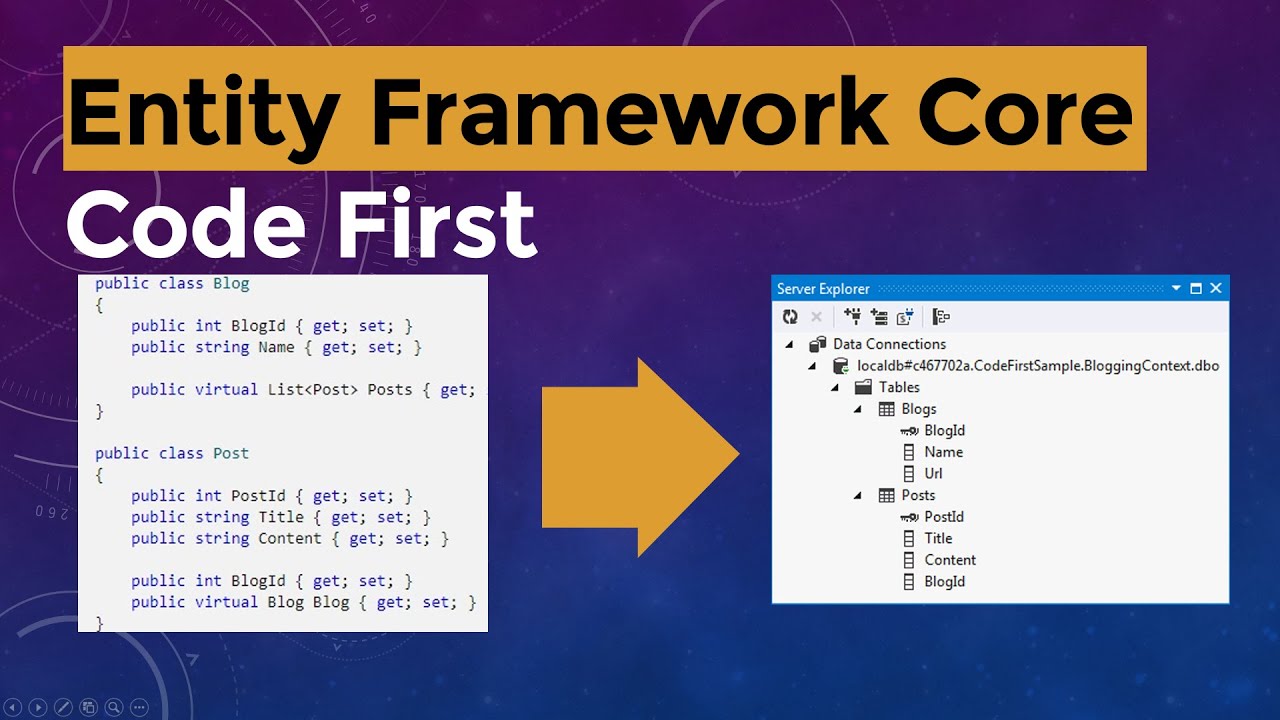 Entity Framework Core
Code First

public class Blog
{
    public int BlogId { get; set; }
    public string Name { get; set; }

    public virtual List<Post> Posts { get;
}

public class Post
{
    public int PostId { get; set; }
    public string Title { get; set; }
    public string Content { get; set; }

    public int BlogId { get; set; }
    public virtual Blog Blog { get; set; }
}

Server Explorer

Data Connections
localdb#c467702a.CodeFirstSample.BloggingContext.dbo
Tables
Blogs
BlogId
Name
Url
Posts
PostId
Title
Content
BlogId